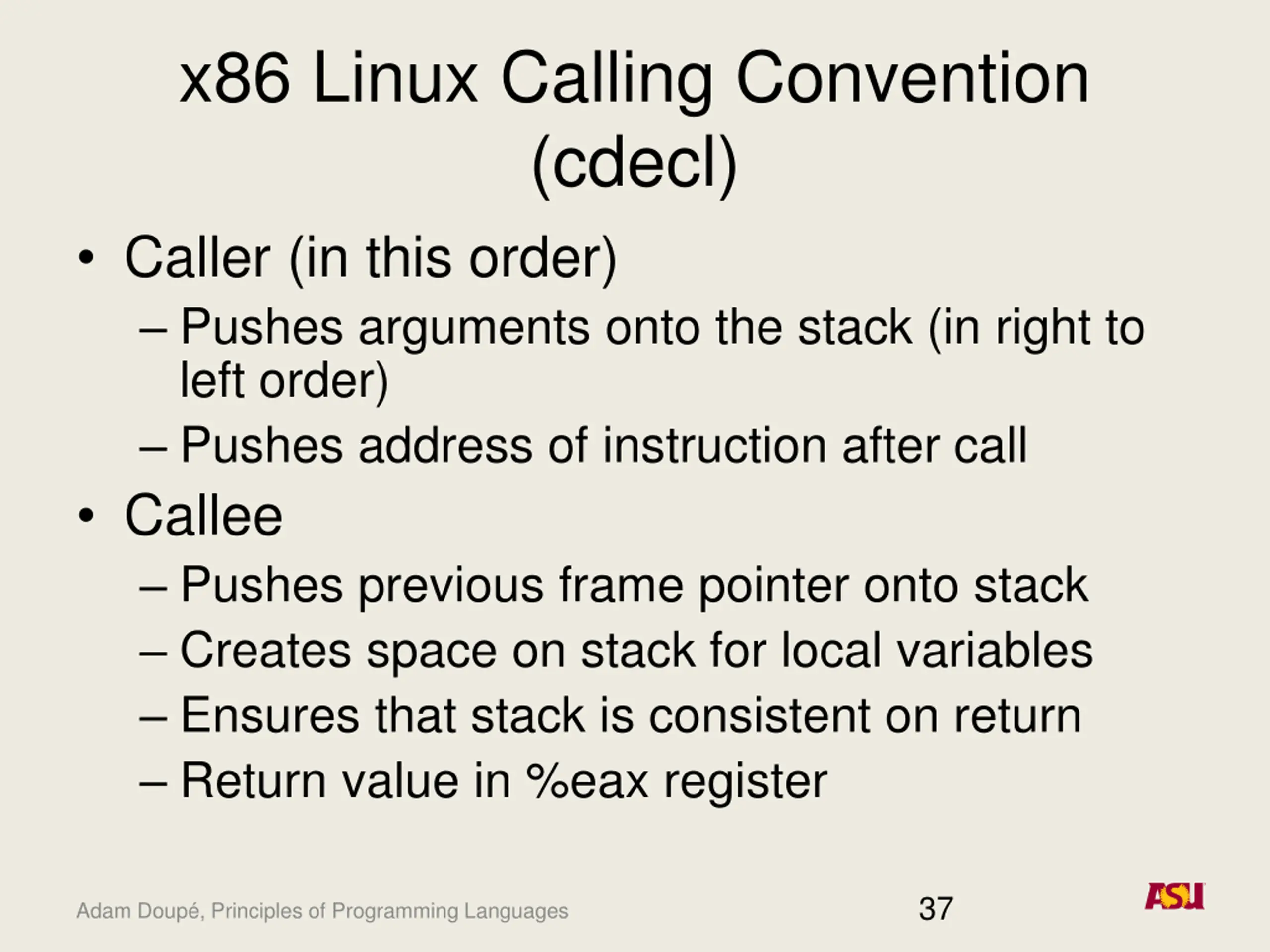 x86 Linux Calling Convention (cdecl)

• Caller (in this order)
– Pushes arguments onto the stack (in right to left order)
– Pushes address of instruction after call

• Callee
– Pushes previous frame pointer onto stack
– Creates space on stack for local variables
– Ensures that stack is consistent on return
– Return value in %eax register

Adam Doupé, Principles of Programming Languages

37

ASU